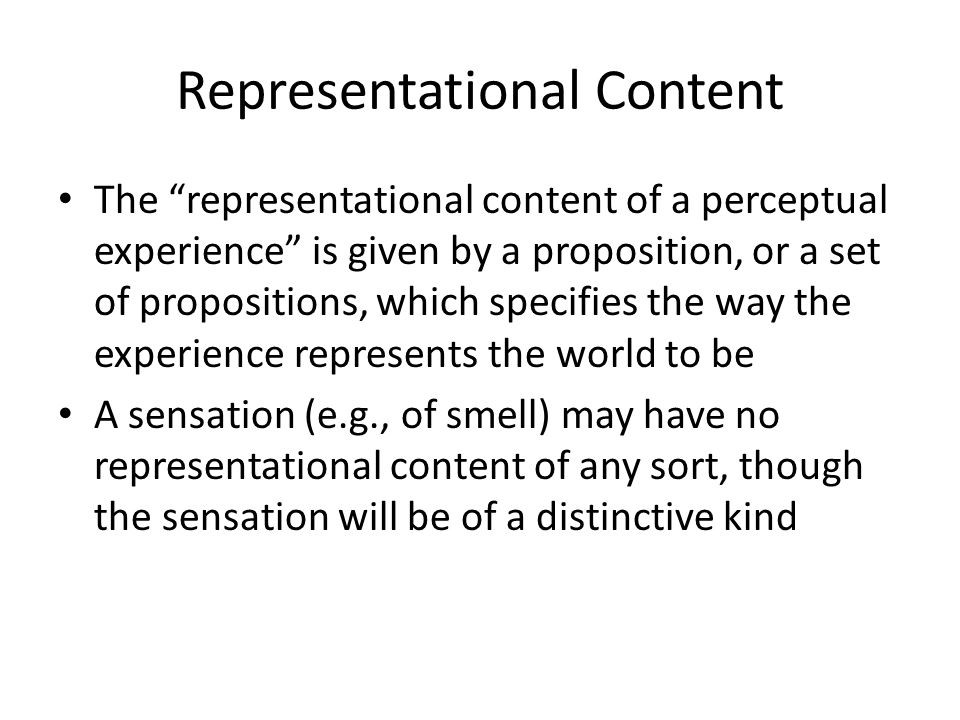 Representational Content

• The “representational content of a perceptual experience” is given by a proposition, or a set of propositions, which specifies the way the experience represents the world to be
• A sensation (e.g., of smell) may have no representational content of any sort, though the sensation will be of a distinctive kind